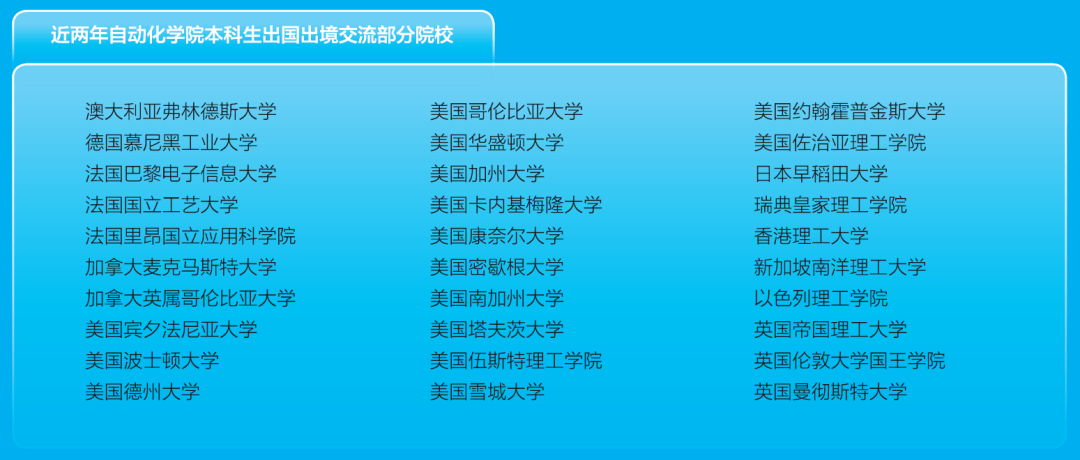 近两年自动化学院本科生出国出境交流部分院校

澳大利亚弗林德斯大学
德国慕尼黑工业大学
法国巴黎电子信息大学
法国国立工艺大学
法国里昂国立应用科学院
加拿大麦克马斯特大学
加拿大英属哥伦比亚大学
美国宾夕法尼亚大学
美国波士顿大学
美国德州大学

美国哥伦比亚大学
美国华盛顿大学
美国加州大学
美国卡内基梅隆大学
美国康奈尔大学
美国密歇根大学
美国南加州大学
美国塔夫茨大学
美国伍斯特理工学院
美国雪城大学

美国约翰霍普金斯大学
美国佐治亚理工学院
日本早稻田大学
瑞典皇家理工学院
香港理工大学
新加坡南洋理工大学
以色列理工学院
英国帝国理工大学
英国伦敦大学国王学院
英国曼彻斯特大学